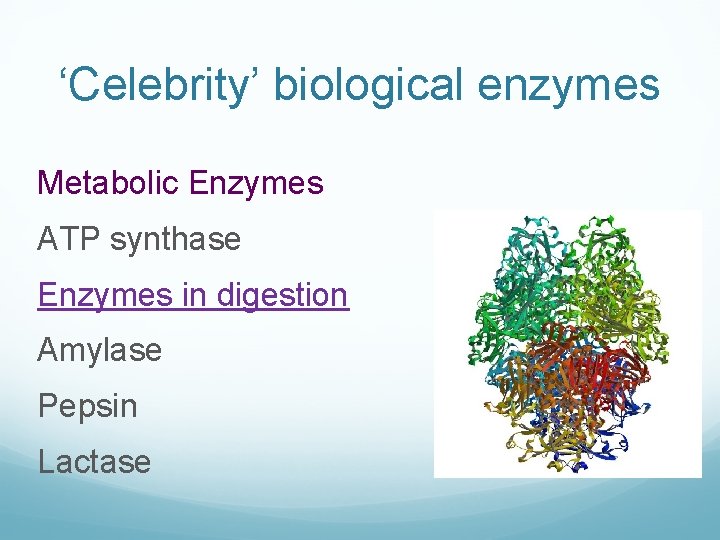 ‘Celebrity’ biological enzymes

Metabolic Enzymes

ATP synthase

Enzymes in digestion

Amylase

Pepsin

Lactase